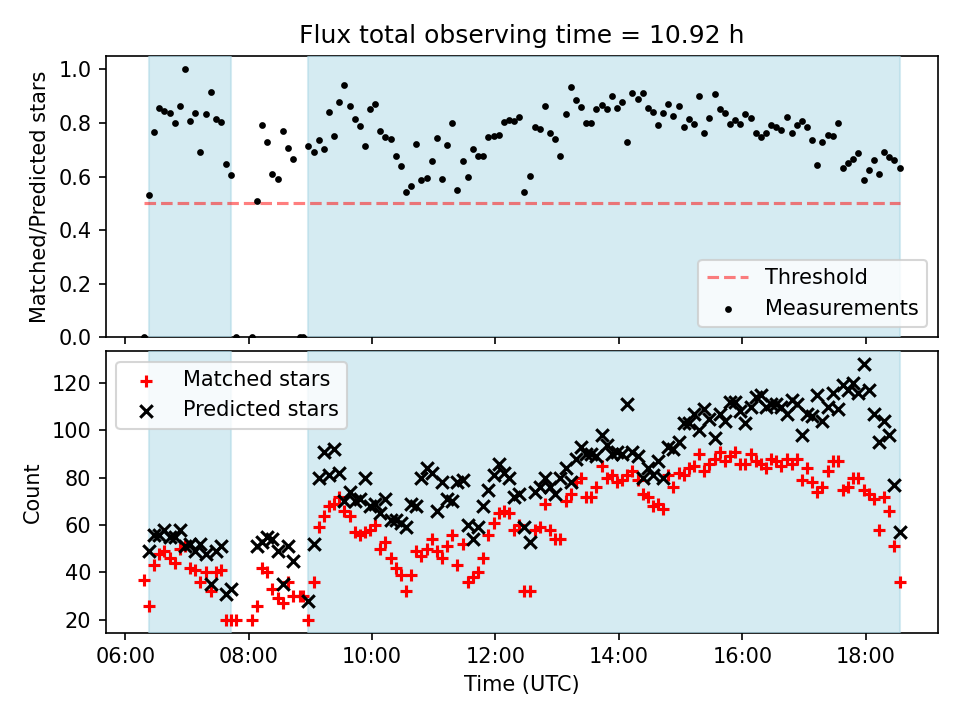 Flux total observing time = 10.92 h

Matched/Predicted stars

1.0
0.8
0.6
0.4
0.2
0.0

Threshold
Measurements

Matched stars
Predicted stars

Count

120
100
80
60
40
20

06:00 08:00 10:00 12:00 14:00 16:00 18:00

Time (UTC)